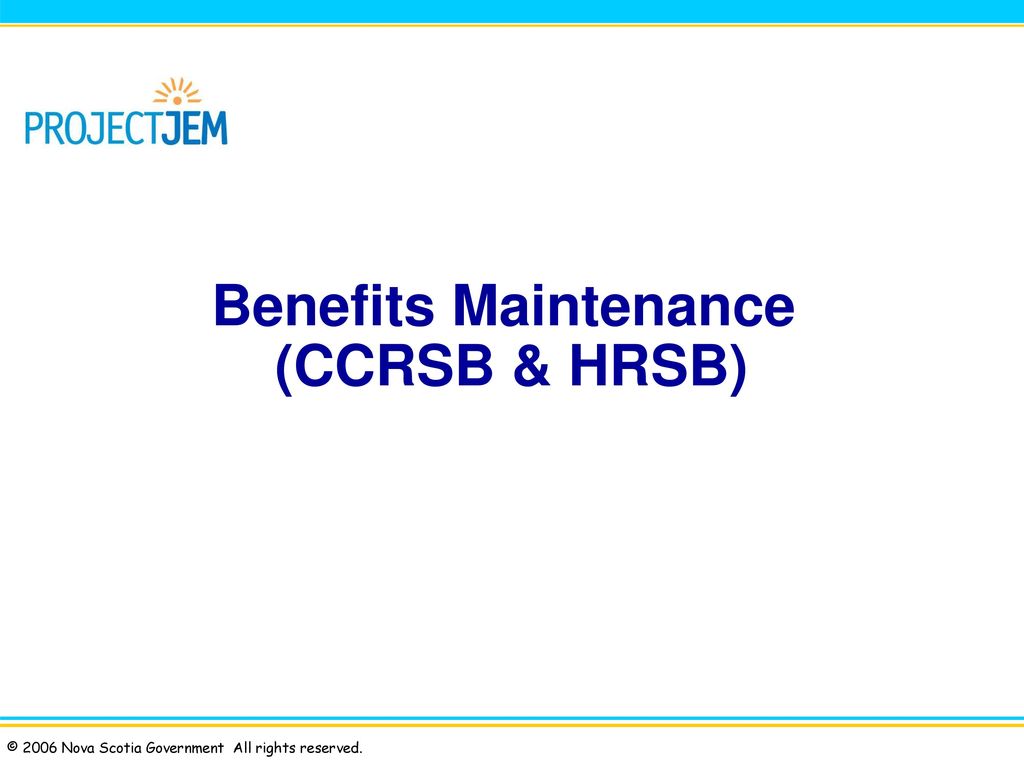 PROJECTJEM

Benefits Maintenance (CCRSB & HRSB)

© 2006 Nova Scotia Government All rights reserved.